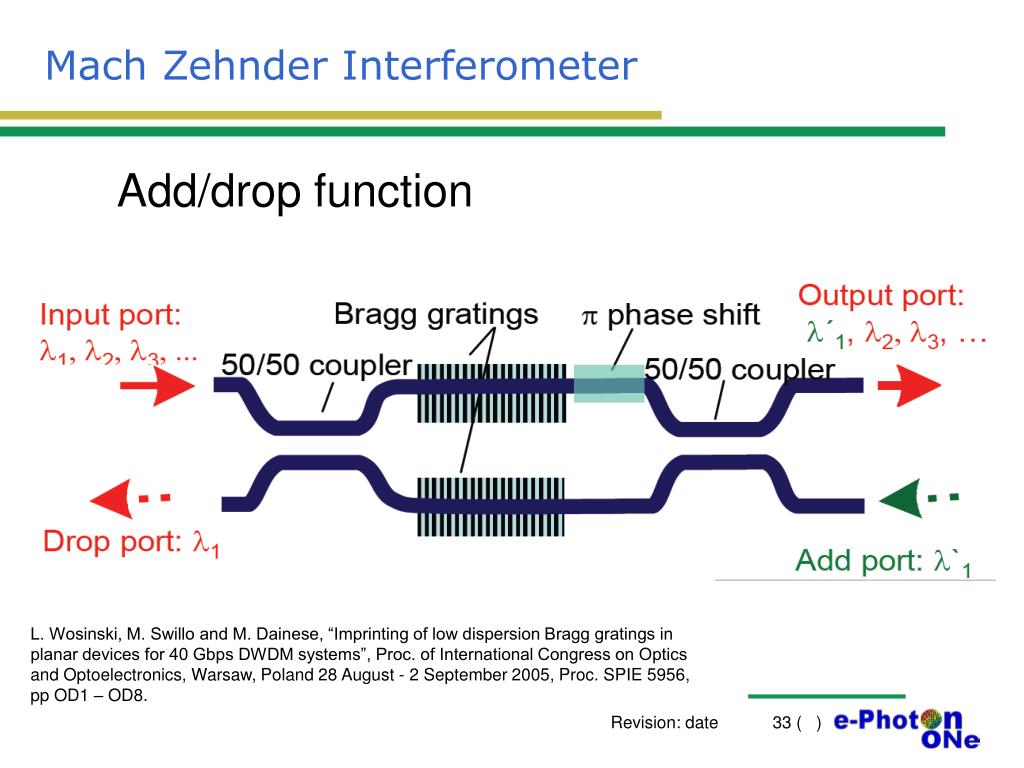 Mach Zehnder Interferometer

Add/drop function

Input port: $\lambda_1, \lambda_2, \lambda_3, ...$

Bragg gratings

$\pi$ phase shift

Output port: $\lambda'_1, \lambda_2, \lambda_3, \ldots$

50/50 coupler

50/50 coupler

Drop port: $\lambda_1$

Add port: $\lambda`_1$

L. Wosinski, M. Swillo and M. Dainese, “Imprinting of low dispersion Bragg gratings in planar devices for 40 Gbps DWDM systems”, Proc. of International Congress on Optics and Optoelectronics, Warsaw, Poland 28 August - 2 September 2005, Proc. SPIE 5956, pp OD1 – OD8.

Revision: date

33 ( )

e-Photon ONe